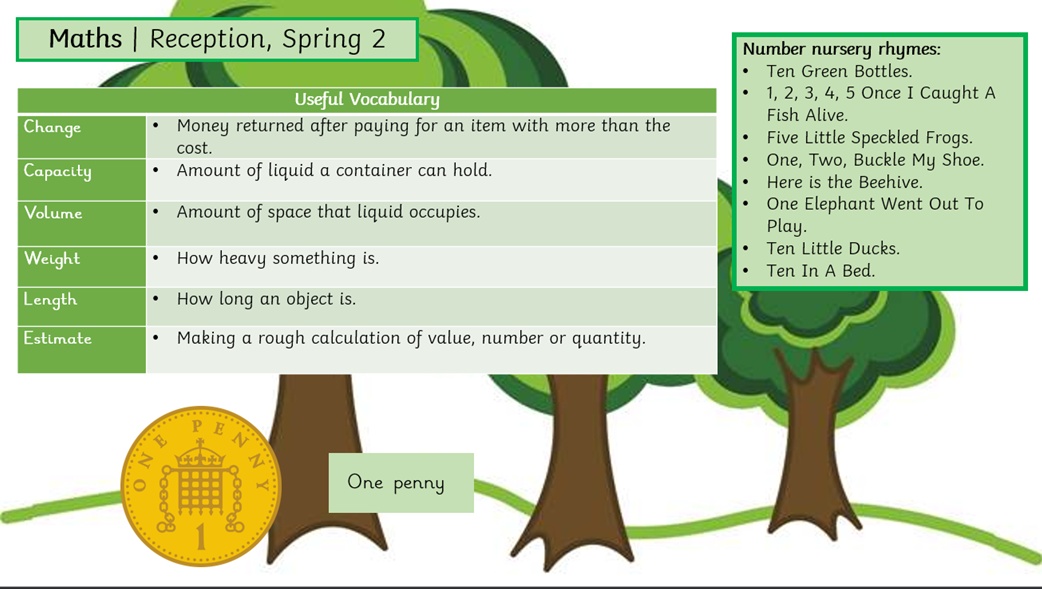 Maths | Reception, Spring 2

| Useful Vocabulary | |
|---|---|
| Change | • Money returned after paying for an item with more than the cost. |
| Capacity | • Amount of liquid a container can hold. |
| Volume | • Amount of space that liquid occupies. |
| Weight | • How heavy something is. |
| Length | • How long an object is. |
| Estimate | • Making a rough calculation of value, number or quantity. |

Number nursery rhymes:
• Ten Green Bottles.
• 1, 2, 3, 4, 5 Once I Caught A Fish Alive.
• Five Little Speckled Frogs.
• One, Two, Buckle My Shoe.
• Here is the Beehive.
• One Elephant Went Out To Play.
• Ten Little Ducks.
• Ten In A Bed.

ONE PENNY
1

One penny